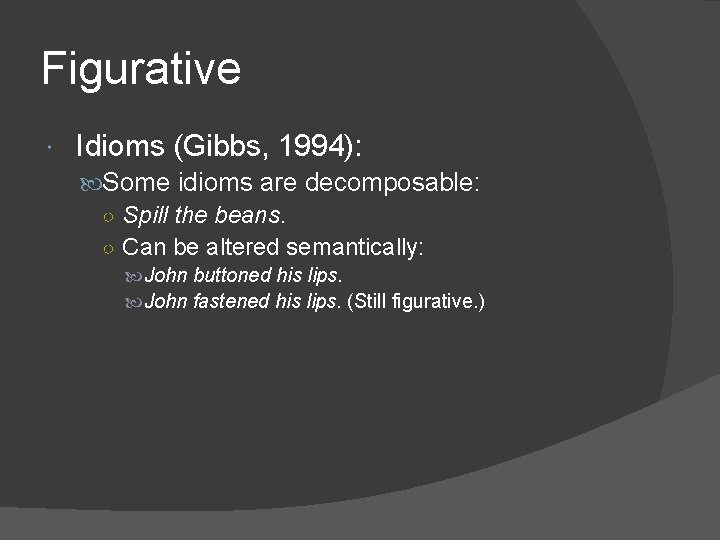 Figurative

Idioms (Gibbs, 1994):

Some idioms are decomposable:

Spill the beans.

Can be altered semantically:

John buttoned his lips.

John fastened his lips. (Still figurative.)